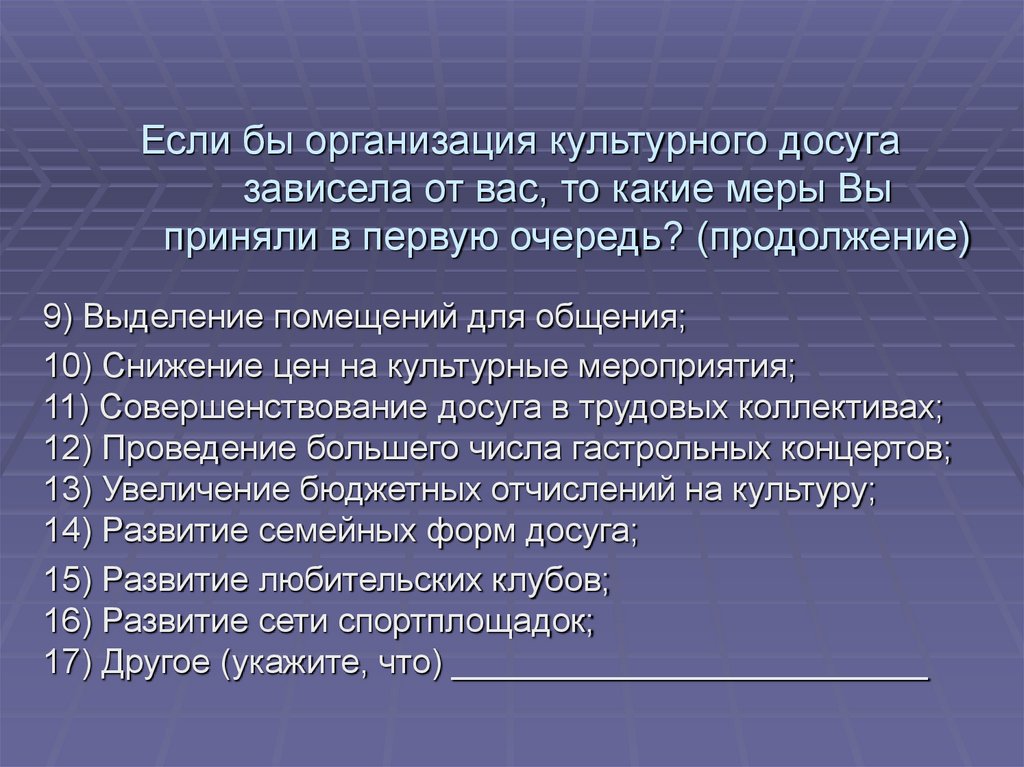 Если бы организация культурного досуга зависела от вас, то какие меры Вы приняли в первую очередь? (продолжение)

9) Выделение помещений для общения;

10) Снижение цен на культурные мероприятия;
11) Совершенствование досуга в трудовых коллективах;
12) Проведение большего числа гастрольных концертов;
13) Увеличение бюджетных отчислений на культуру;
14) Развитие семейных форм досуга;

15) Развитие любительских клубов;
16) Развитие сети спортплощадок;
17) Другое (укажите, что) ___________________________